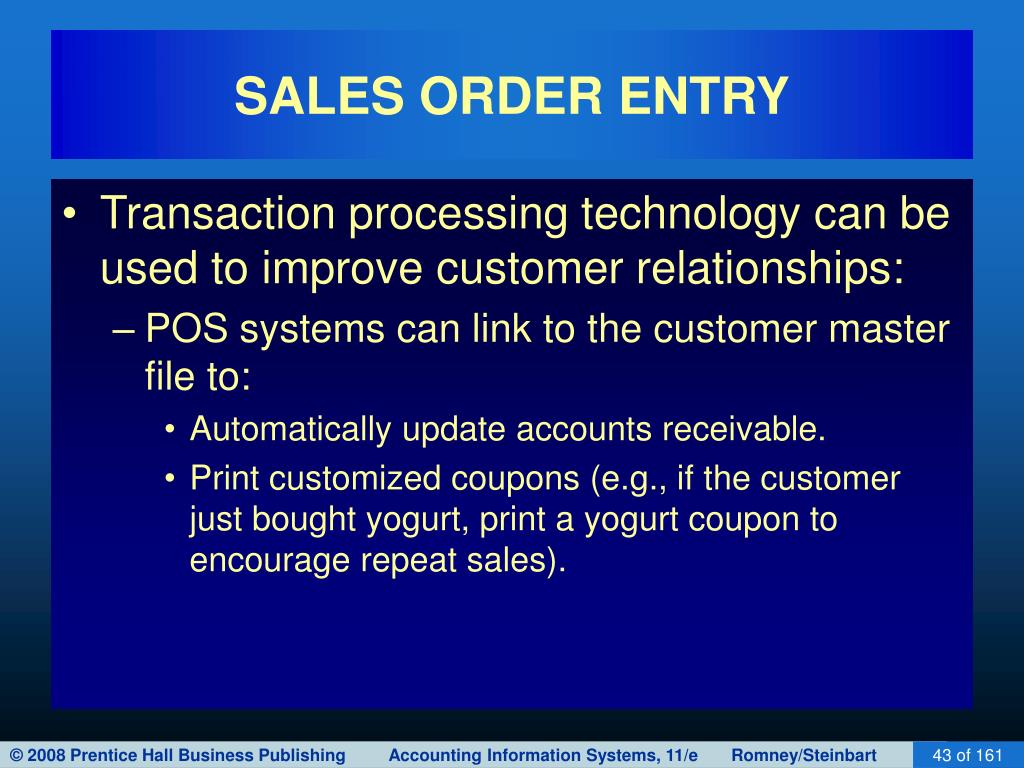 SALES ORDER ENTRY

• Transaction processing technology can be used to improve customer relationships:

– POS systems can link to the customer master file to:

• Automatically update accounts receivable.

• Print customized coupons (e.g., if the customer just bought yogurt, print a yogurt coupon to encourage repeat sales).

© 2008 Prentice Hall Business Publishing Accounting Information Systems, 11/e Romney/Steinbart 43 of 161